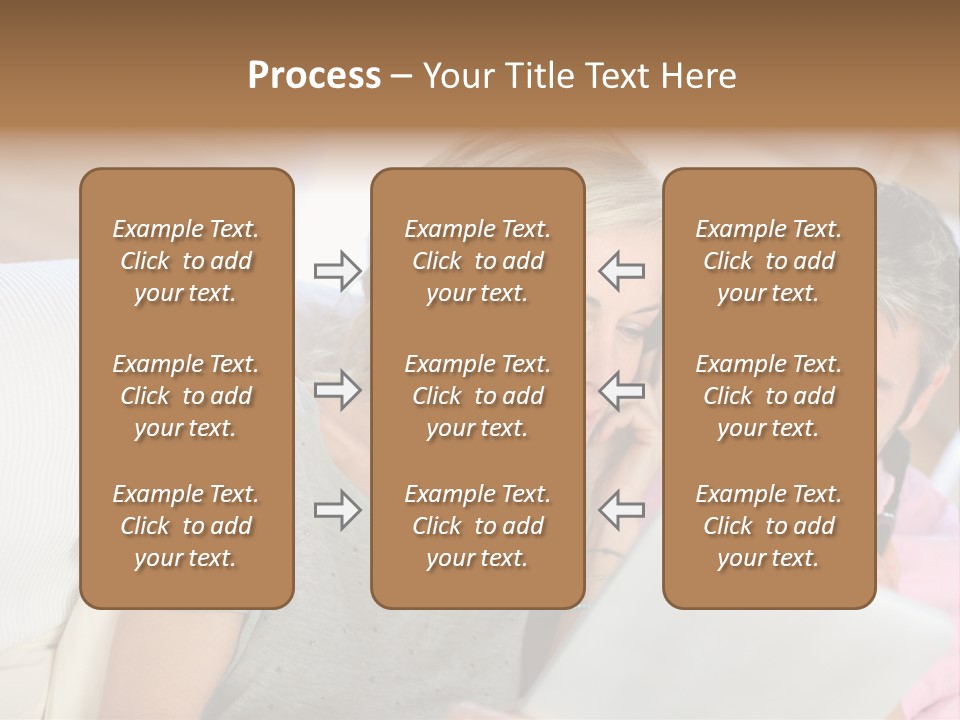 Process – Your Title Text Here

Example Text. Click to add your text.

Example Text. Click to add your text.

Example Text. Click to add your text.

Example Text. Click to add your text.

Example Text. Click to add your text.

Example Text. Click to add your text.

Example Text. Click to add your text.

Example Text. Click to add your text.

Example Text. Click to add your text.